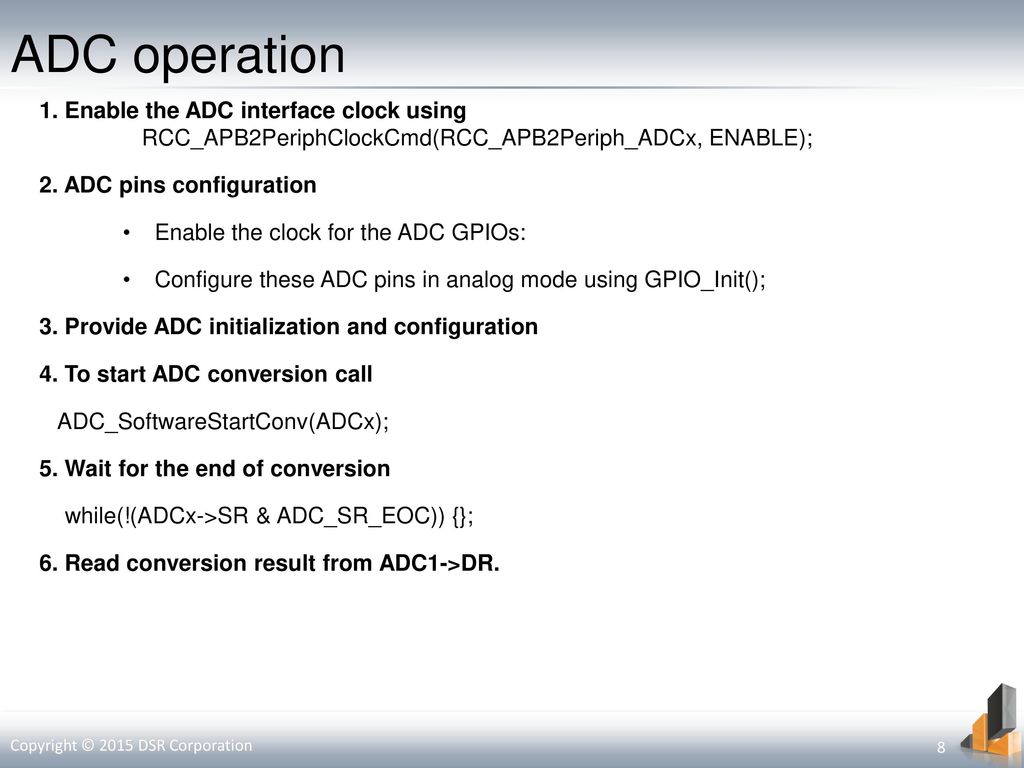 ADC operation

1. Enable the ADC interface clock using
RCC_APB2PeriphClockCmd(RCC_APB2Periph_ADCx, ENABLE);

2. ADC pins configuration

• Enable the clock for the ADC GPIOs:

• Configure these ADC pins in analog mode using GPIO_Init();

3. Provide ADC initialization and configuration

4. To start ADC conversion call

ADC_SoftwareStartConv(ADCx);

5. Wait for the end of conversion

while(!(ADCx->SR & ADC_SR_EOC)) {};

6. Read conversion result from ADC1->DR.

Copyright © 2015 DSR Corporation

8